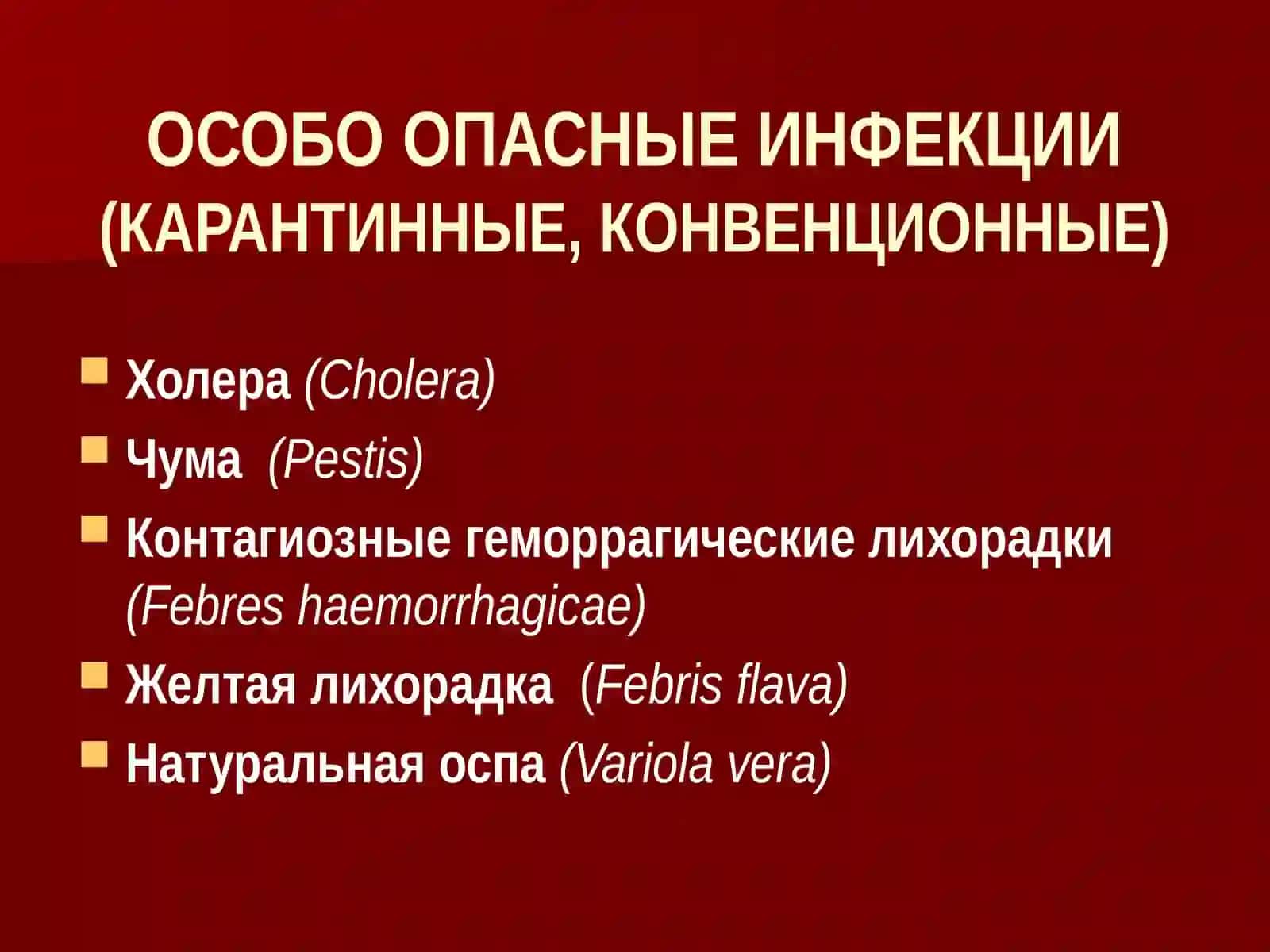 ОСОБО ОПАСНЫЕ ИНФЕКЦИИ (КАРАНТИННЫЕ, КОНВЕНЦИОННЫЕ)

Холера (Cholera)
Чума (Pestis)
Контагиозные геморрагические лихорадки (Febres haemorrhagicae)
Желтая лихорадка (Febris flava)
Натуральная оспа (Variola vera)